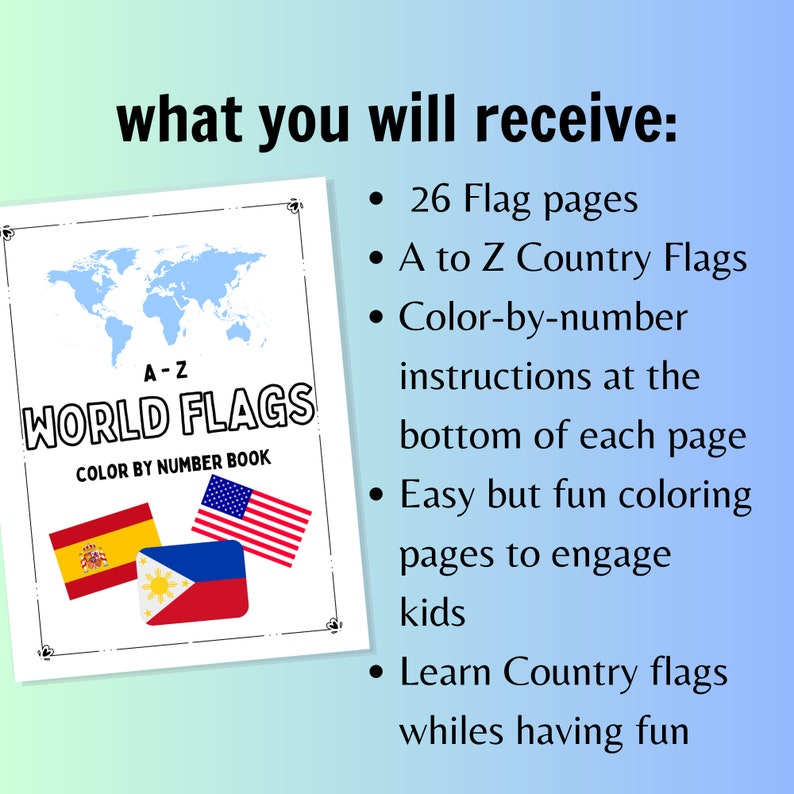 what you will receive:

A - Z
WORLD FLAGS
COLOR BY NUMBER BOOK

• 26 Flag pages
• A to Z Country Flags
• Color-by-number instructions at the bottom of each page
• Easy but fun coloring pages to engage kids
• Learn Country flags whiles having fun